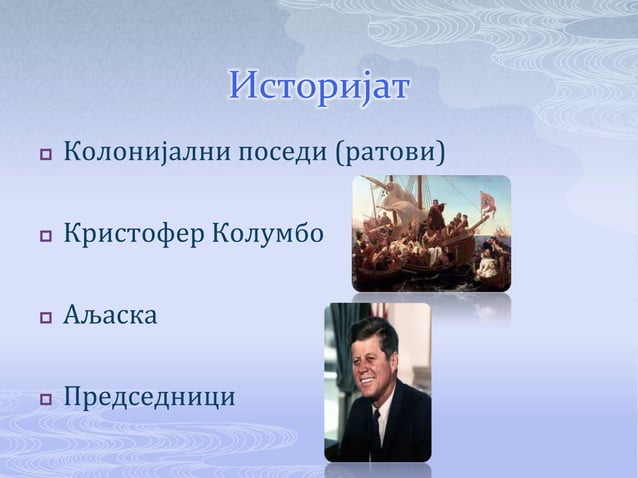 Историјат

Колонијални поседи (ратови)

Кристофер Колумбо

Аљаска

Председници